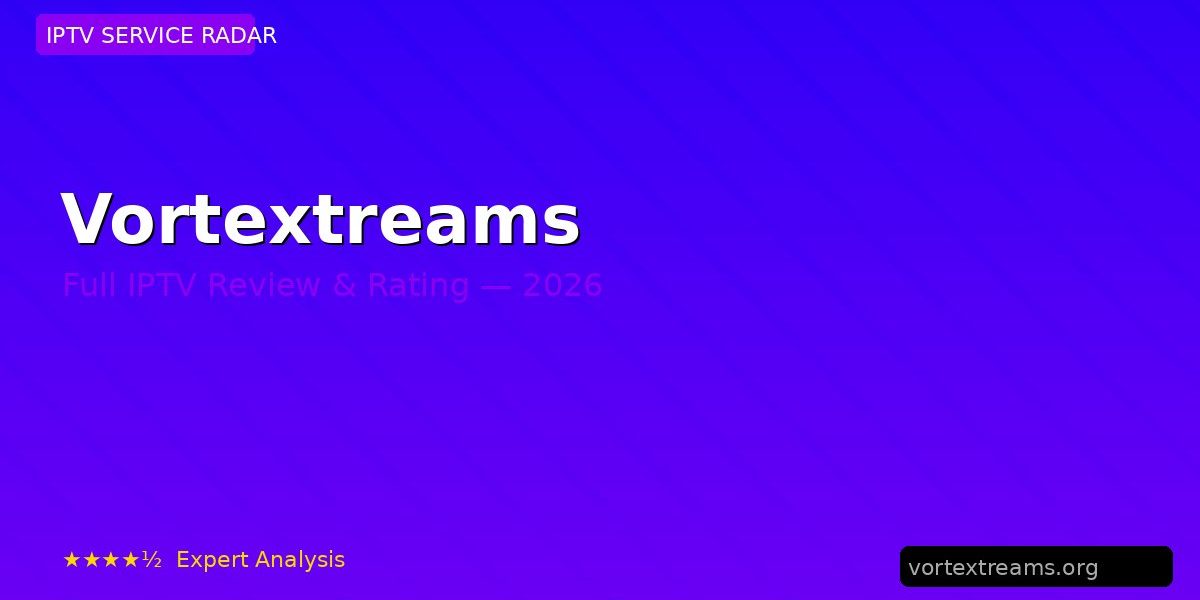 IPTV SERVICE RADAR

Vortextreams

Full IPTV Review & Rating — 2026

★★★★½ Expert Analysis

vortextreams.org